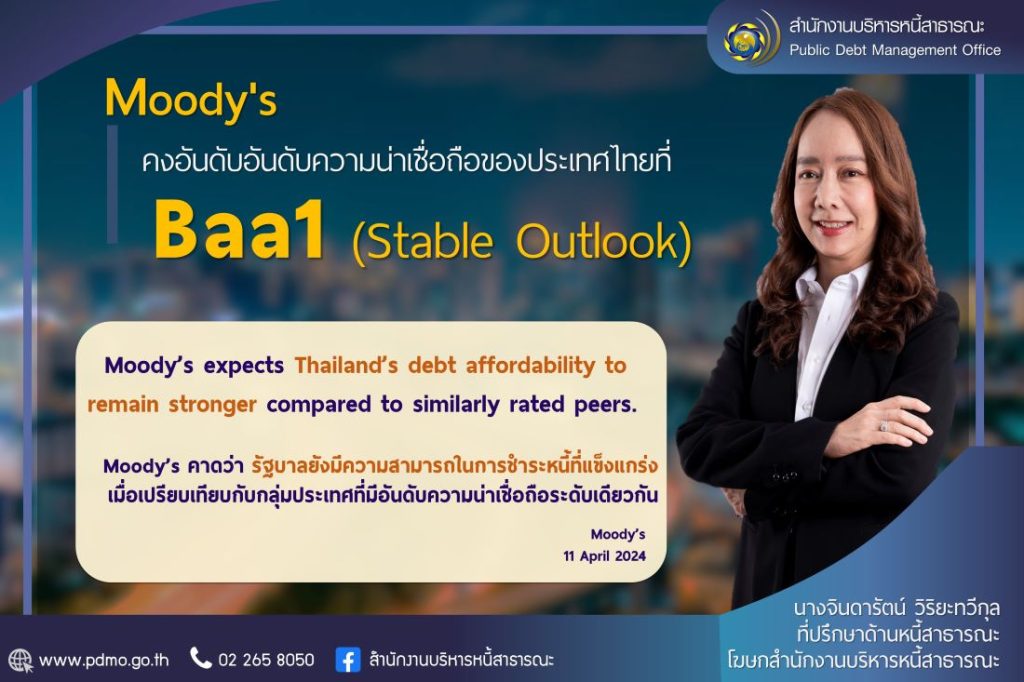 สำนักงานบริหารหนี้สาธารณะ
Public Debt Management Office

Moody's

คงอันดับอันดับความน่าเชื่อถือของประเทศไทยที่

Baa1 (Stable Outlook)

Moody's expects Thailand's debt affordability to remain stronger compared to similarly rated peers.

Moody's คาดว่า รัฐบาลยังมีความสามารถในการชำระหนี้ที่แข็งแกร่ง เมื่อเปรียบเทียบกับกลุ่มประเทศที่มีอันดับความน่าเชื่อถือระดับเดียวกัน

Moody's
11 April 2024

นางจินดารัตน์ วิริยะทวีกุล
ที่ปรึกษาด้านหนี้สาธารณะ
โฆษกสำนักงานบริหารหนี้สาธารณะ

www.pdmo.go.th 02 265 8050 สำนักงานบริหารหนี้สาธารณะ